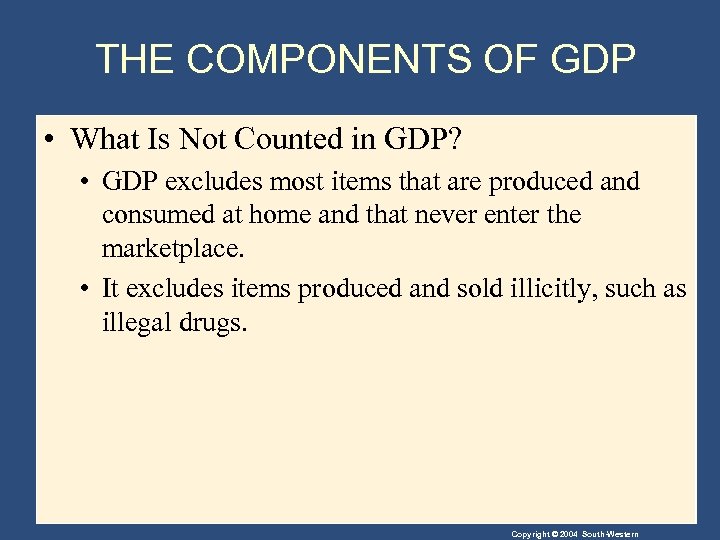 THE COMPONENTS OF GDP

• What Is Not Counted in GDP?

• GDP excludes most items that are produced and consumed at home and that never enter the marketplace.

• It excludes items produced and sold illicitly, such as illegal drugs.

Copyright © 2004 South-Western